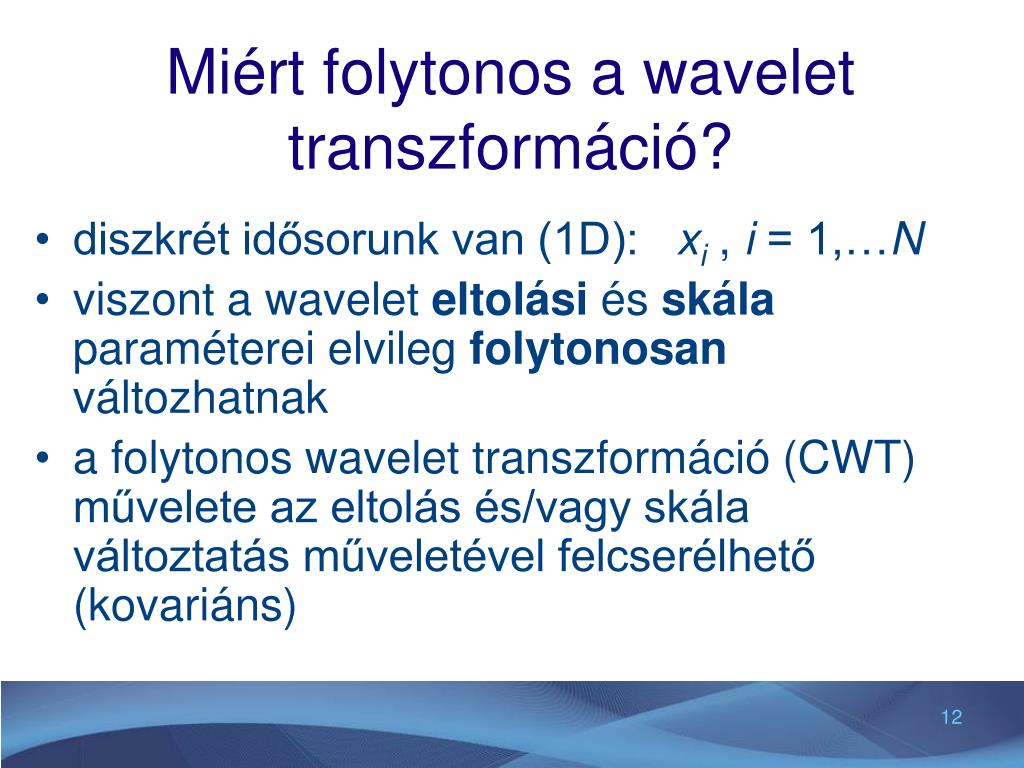 Miért folytonos a wavelet transzformáció?

• diszkrét idősorunk van (1D): $x_i$ , $i = 1,\ldots N$
• viszont a wavelet **eltolási** és **skála** paraméterei elvileg **folytonosan** változhatnak
• a folytonos wavelet transzformáció (CWT) művelete az eltolás és/vagy skála változtatás műveletével felcserélhető (kovariáns)

12